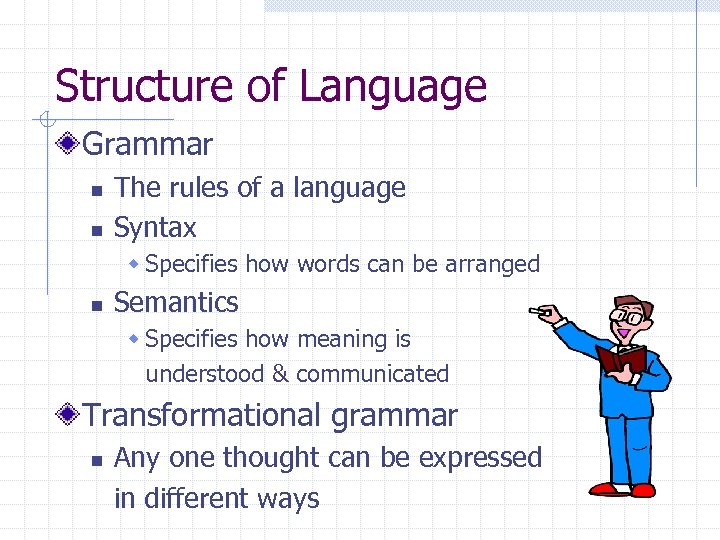 Structure of Language

Grammar

The rules of a language

Syntax

Specifies how words can be arranged

Semantics

Specifies how meaning is understood & communicated

Transformational grammar

Any one thought can be expressed in different ways